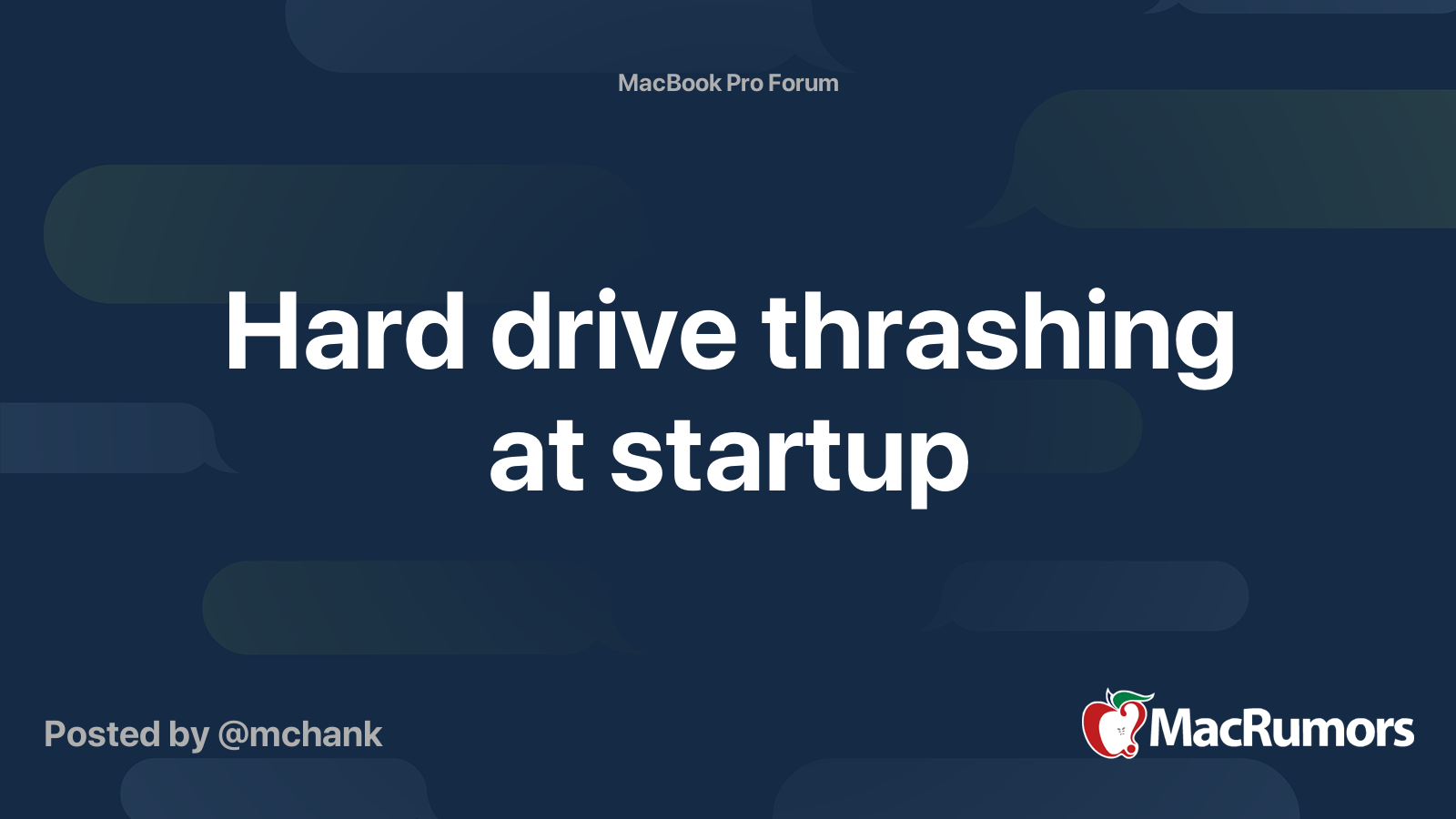 MacBook Pro Forum

Hard drive thrashing at startup

Posted by @mchank

MacRumors